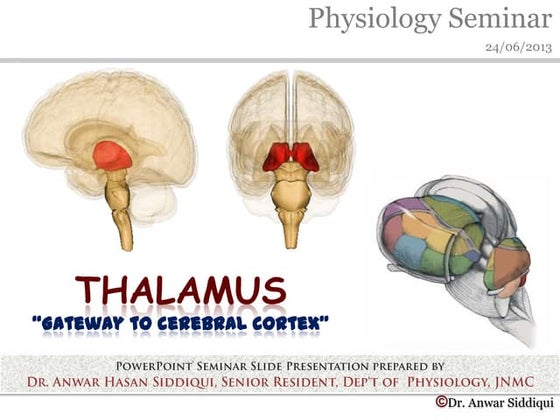 Physiology Seminar

24/06/2013

THALAMUS

"GATEWAY TO CEREBRAL CORTEX"

POWERPOINT SEMINAR SLIDE PRESENTATION PREPARED BY
DR. ANWAR HASAN SIDDIQUI, SENIOR RESIDENT, DEP'T OF PHYSIOLOGY, JNMC

©Dr. Anwar Siddiqui